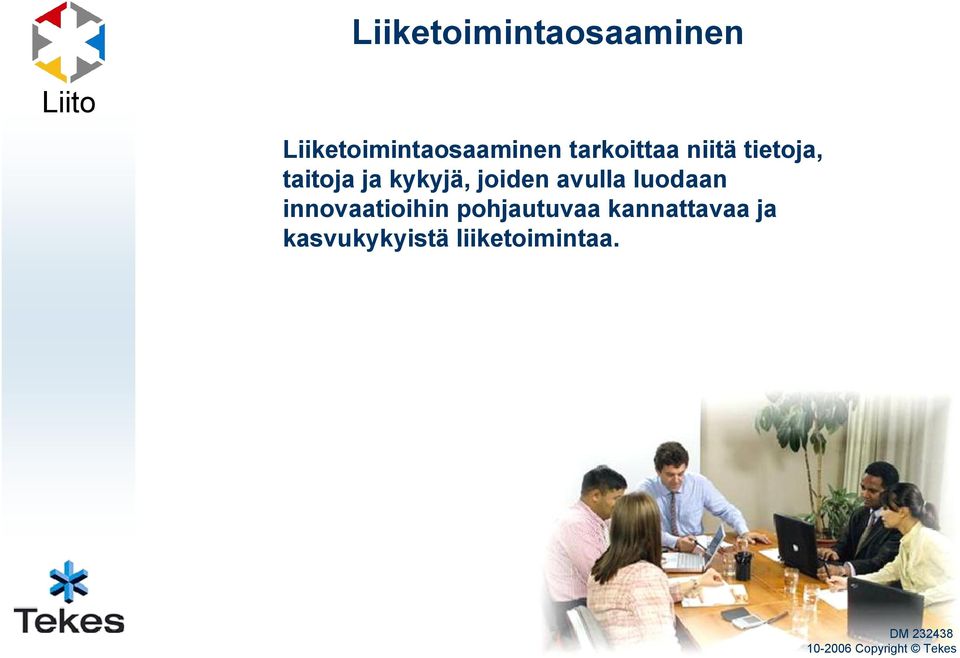 Liito

Liiketoimintaosaaminen

Liiketoimintaosaaminen tarkoittaa niitä tietoja, taitoja ja kykyjä, joiden avulla luodaan innovaatioihin pohjautuvaa kannattavaa ja kasvukykyistä liiketoimintaa.

Tekes

DM 232438
10-2006 Copyright © Tekes